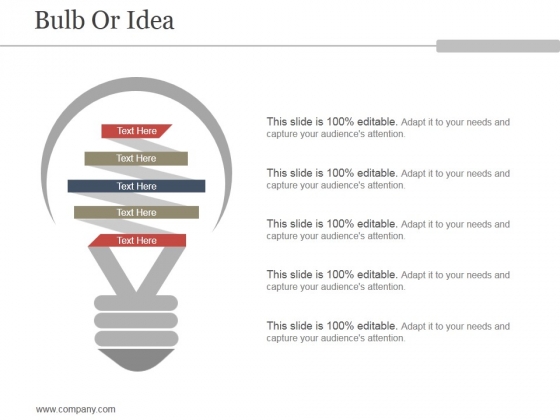 Bulb Or Idea

Text Here

Text Here

Text Here

Text Here

Text Here

This slide is 100% editable. Adapt it to your needs and capture your audience's attention.

This slide is 100% editable. Adapt it to your needs and capture your audience's attention.

This slide is 100% editable. Adapt it to your needs and capture your audience's attention.

This slide is 100% editable. Adapt it to your needs and capture your audience's attention.

This slide is 100% editable. Adapt it to your needs and capture your audience's attention.

www.company.com